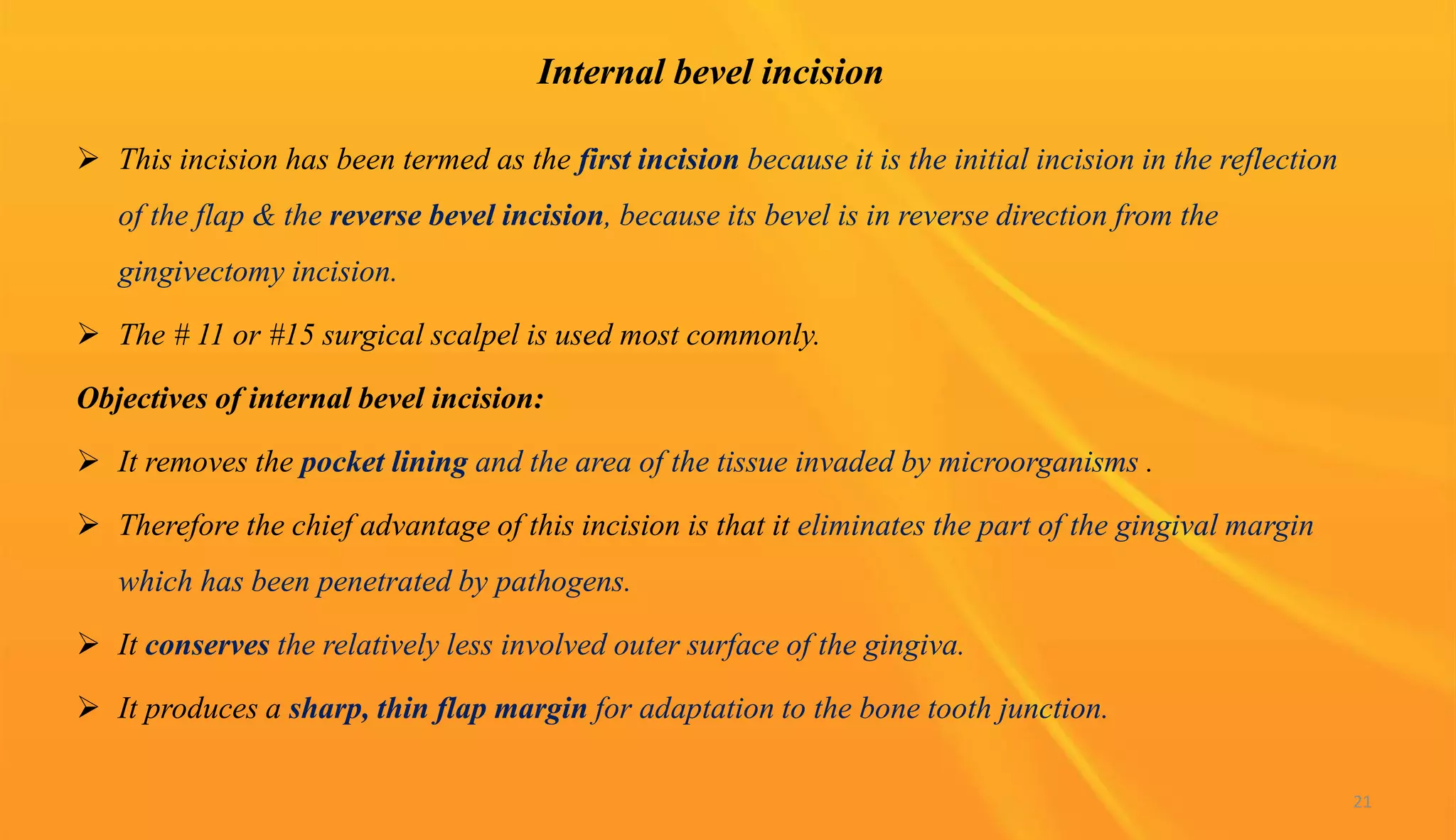 Internal bevel incision

➢ This incision has been termed as the first incision because it is the initial incision in the reflection of the flap & the reverse bevel incision, because its bevel is in reverse direction from the gingivectomy incision.

➢ The # 11 or #15 surgical scalpel is used most commonly.

Objectives of internal bevel incision:

➢ It removes the pocket lining and the area of the tissue invaded by microorganisms .

➢ Therefore the chief advantage of this incision is that it eliminates the part of the gingival margin which has been penetrated by pathogens.

➢ It conserves the relatively less involved outer surface of the gingiva.

➢ It produces a sharp, thin flap margin for adaptation to the bone tooth junction.

21